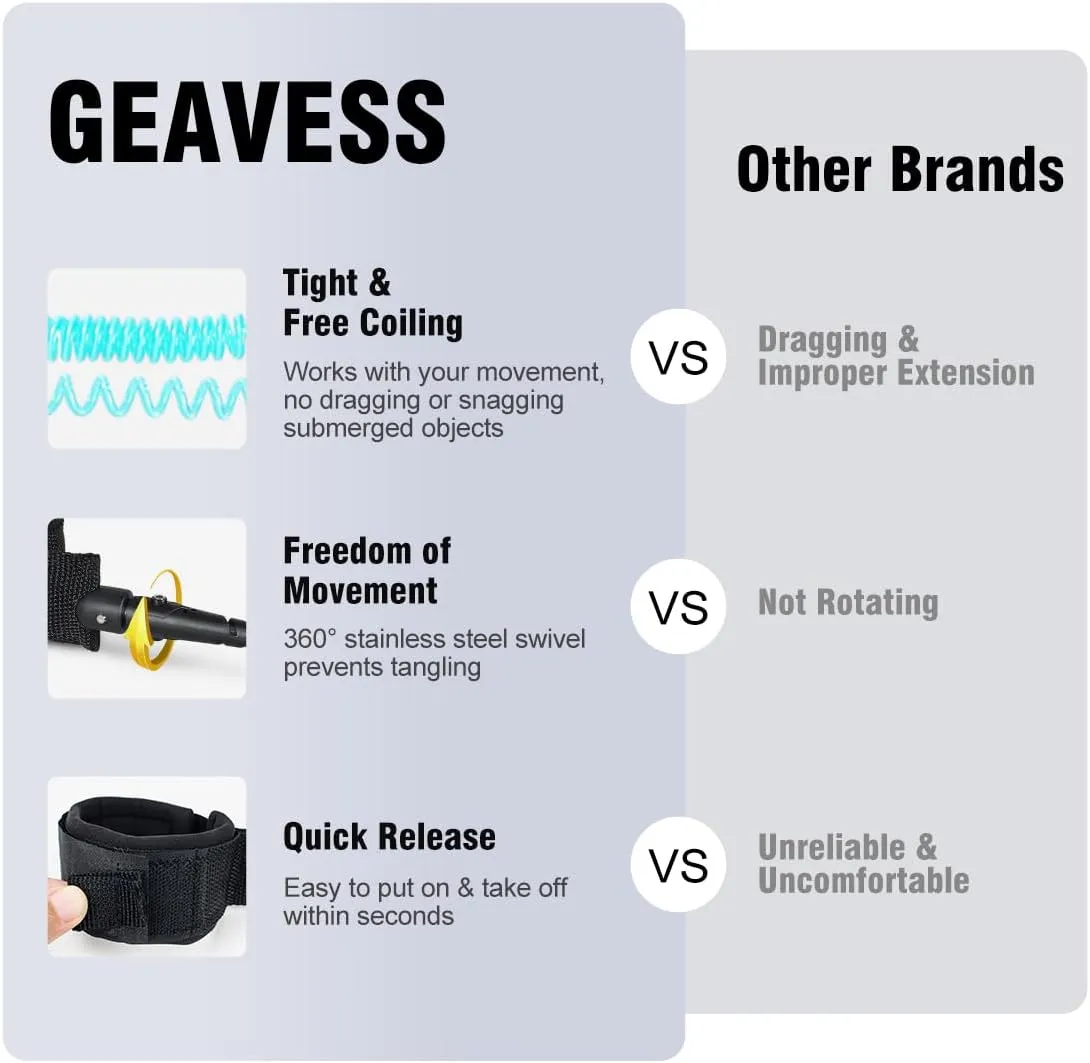 GEAVESS

Other Brands

Tight & Free Coiling

Works with your movement, no dragging or snagging submerged objects

VS

Dragging & Improper Extension

Freedom of Movement

360° stainless steel swivel prevents tangling

VS

Not Rotating

Quick Release

Easy to put on & take off within seconds

VS

Unreliable & Uncomfortable